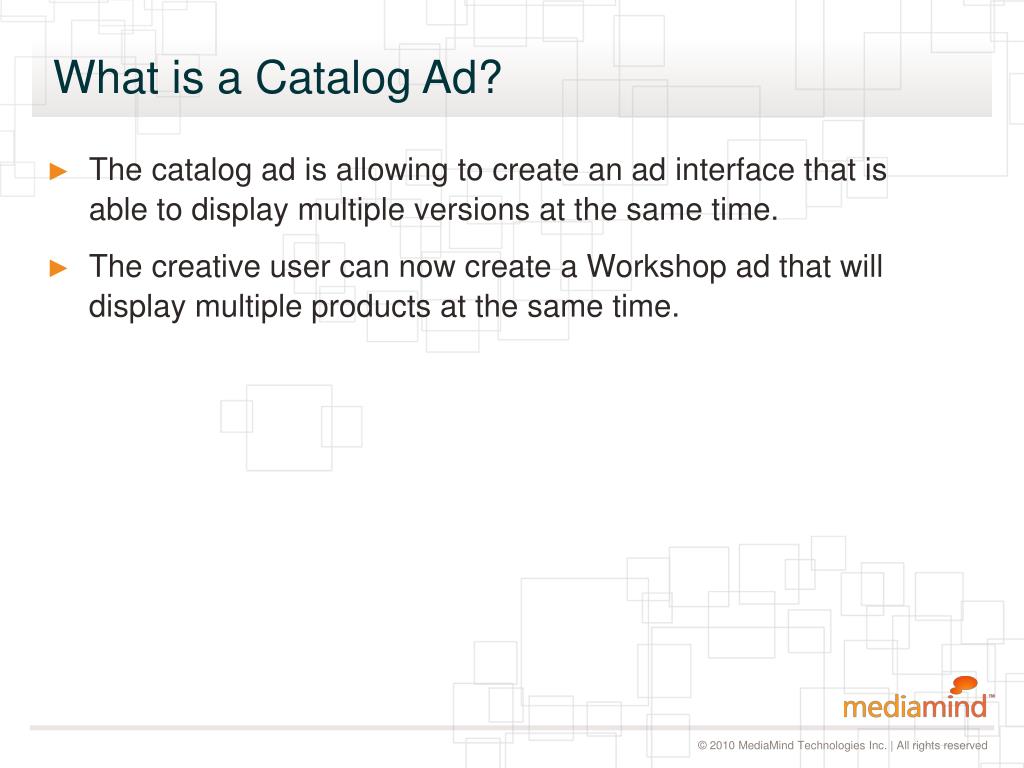 What is a Catalog Ad?

► The catalog ad is allowing to create an ad interface that is able to display multiple versions at the same time.

► The creative user can now create a Workshop ad that will display multiple products at the same time.

mediamind™

© 2010 MediaMind Technologies Inc. | All rights reserved